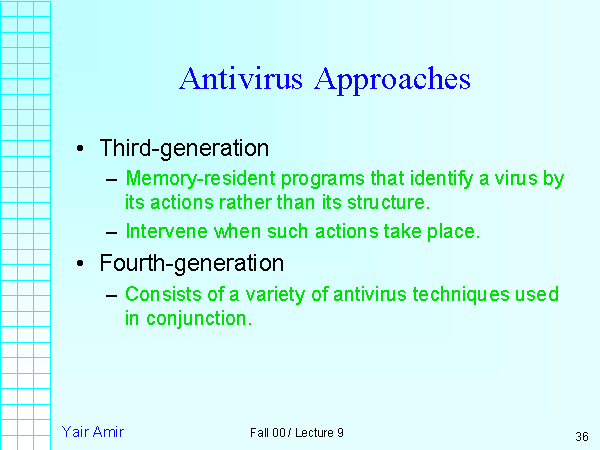 Antivirus Approaches

• Third-generation
– Memory-resident programs that identify a virus by its actions rather than its structure.
– Intervene when such actions take place.

• Fourth-generation
– Consists of a variety of antivirus techniques used in conjunction.

Yair Amir

Fall 00 / Lecture 9

36